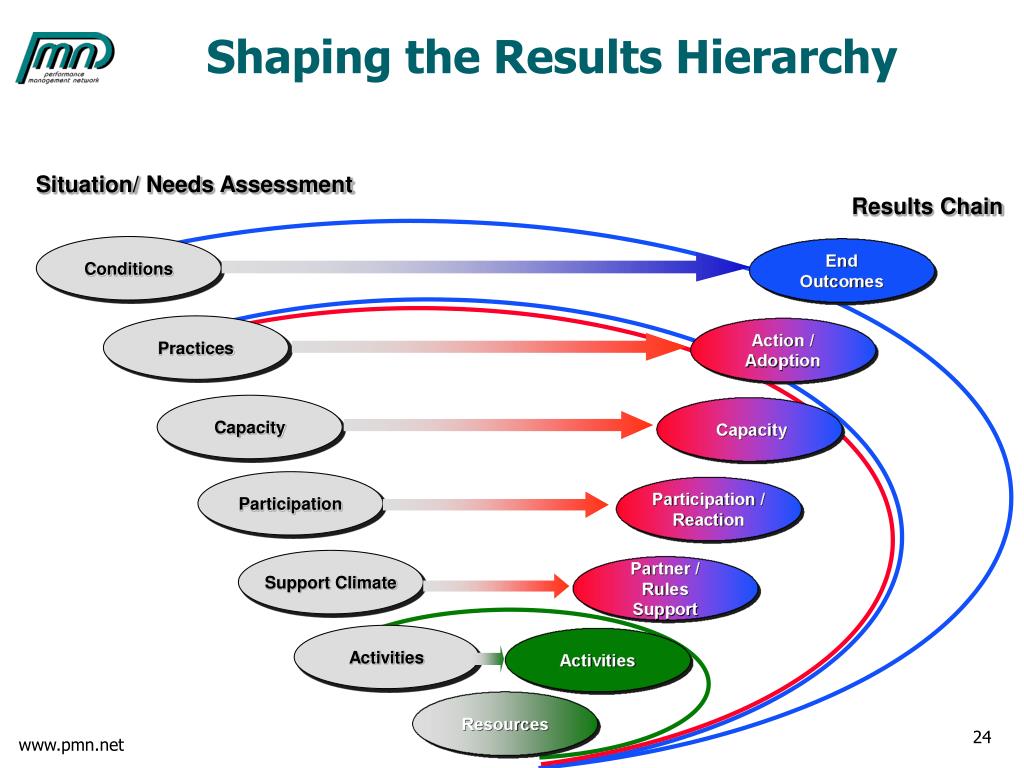 pmn
performance management network

Shaping the Results Hierarchy

Situation/ Needs Assessment

Results Chain

Conditions

End Outcomes

Practices

Action / Adoption

Capacity

Capacity

Participation

Participation / Reaction

Support Climate

Partner / Rules Support

Activities

Activities

Resources

www.pmn.net

24